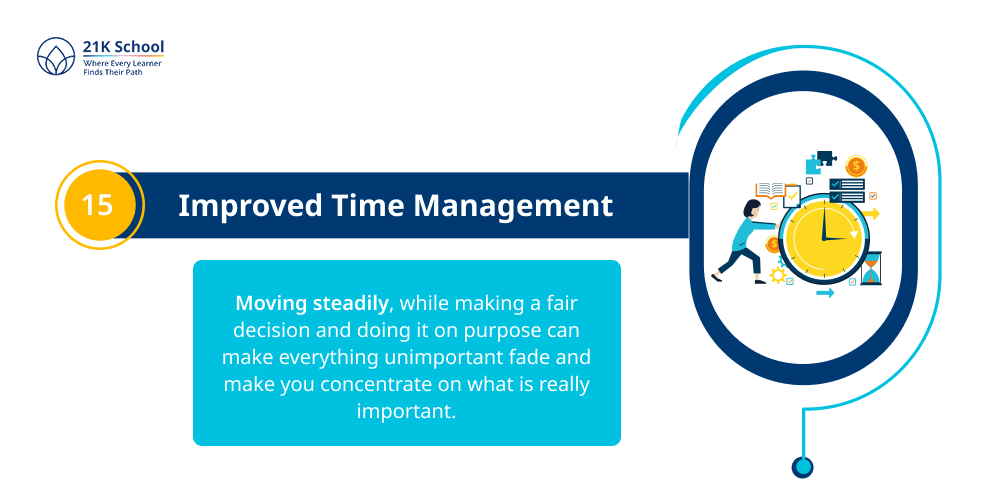 21K School
Where Every Learner
Finds Their Path

15

Improved Time Management

Moving steadily, while making a fair decision and doing it on purpose can make everything unimportant fade and make you concentrate on what is really important.